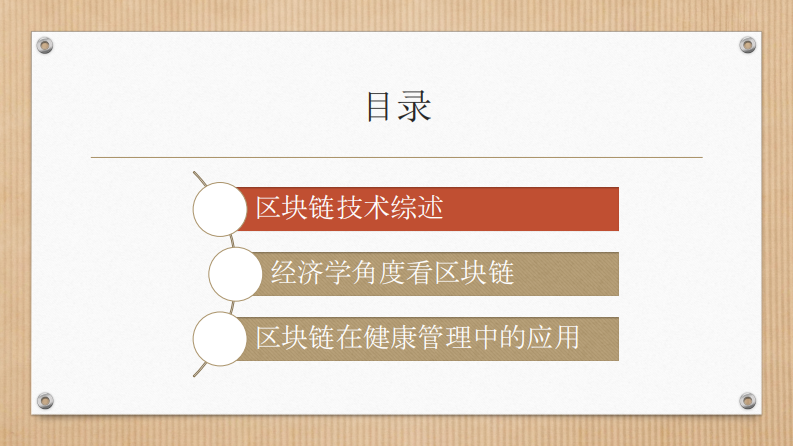 目录

区块链技术综述

经济学角度看区块链

区块链在健康管理中的应用